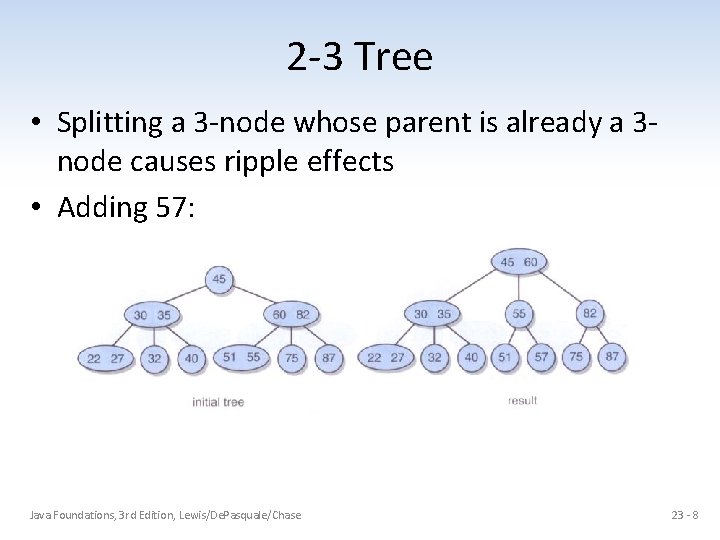 2-3 Tree

• Splitting a 3-node whose parent is already a 3-node causes ripple effects

• Adding 57:

45

30 35

60 82

22 27

32

40

51 55

75

87

initial tree

45 60

30 35

55

82

22 27

32

40

51

57

75

87

result

Java Foundations, 3rd Edition, Lewis/DePasquale/Chase

23 - 8